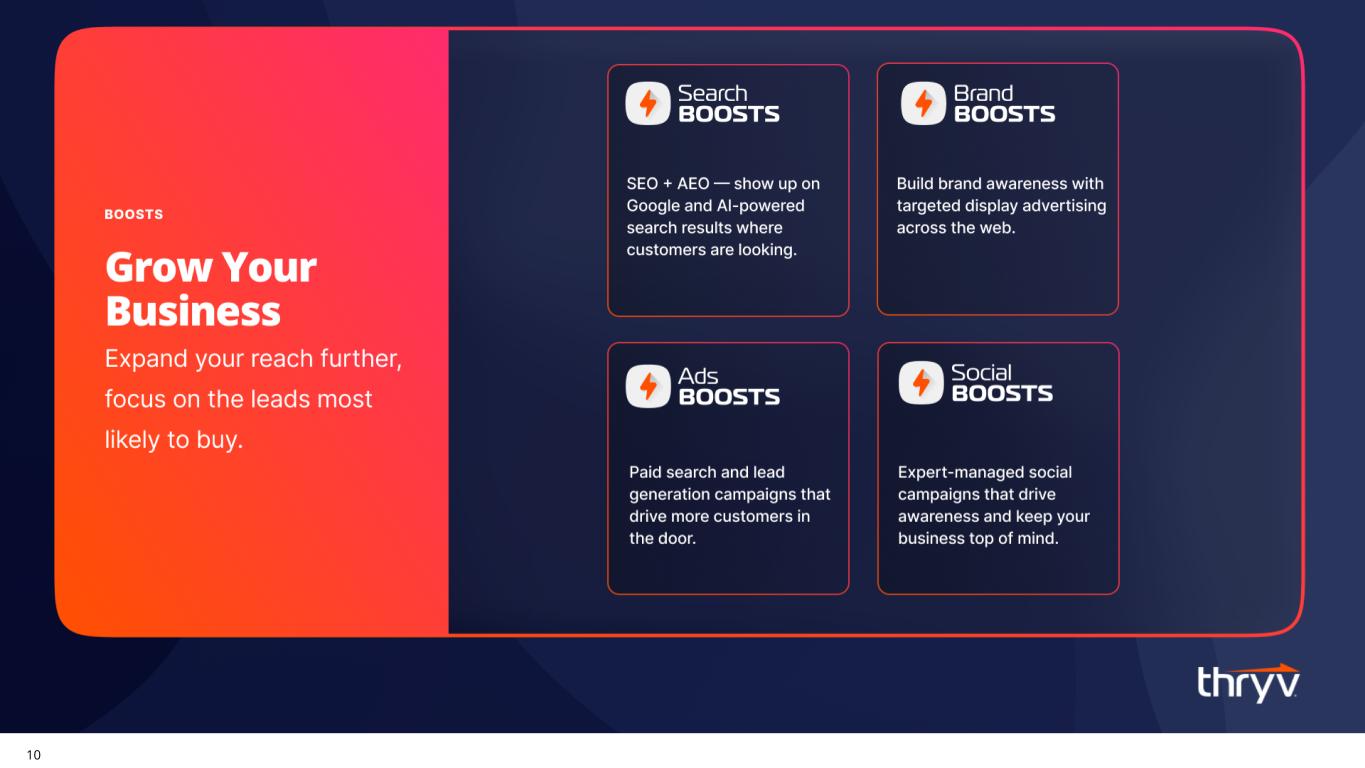 BOOSTS

Grow Your Business

Expand your reach further, focus on the leads most likely to buy.

Search BOOSTS

SEO + AEO — show up on Google and AI-powered search results where customers are looking.

Brand BOOSTS

Build brand awareness with targeted display advertising across the web.

Ads BOOSTS

Paid search and lead generation campaigns that drive more customers in the door.

Social BOOSTS

Expert-managed social campaigns that drive awareness and keep your business top of mind.

thryv

10